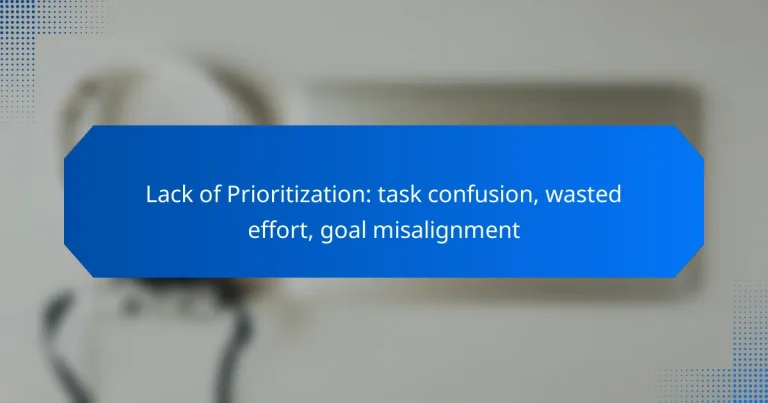 Lack of Prioritization: task confusion, wasted effort, goal misalignment